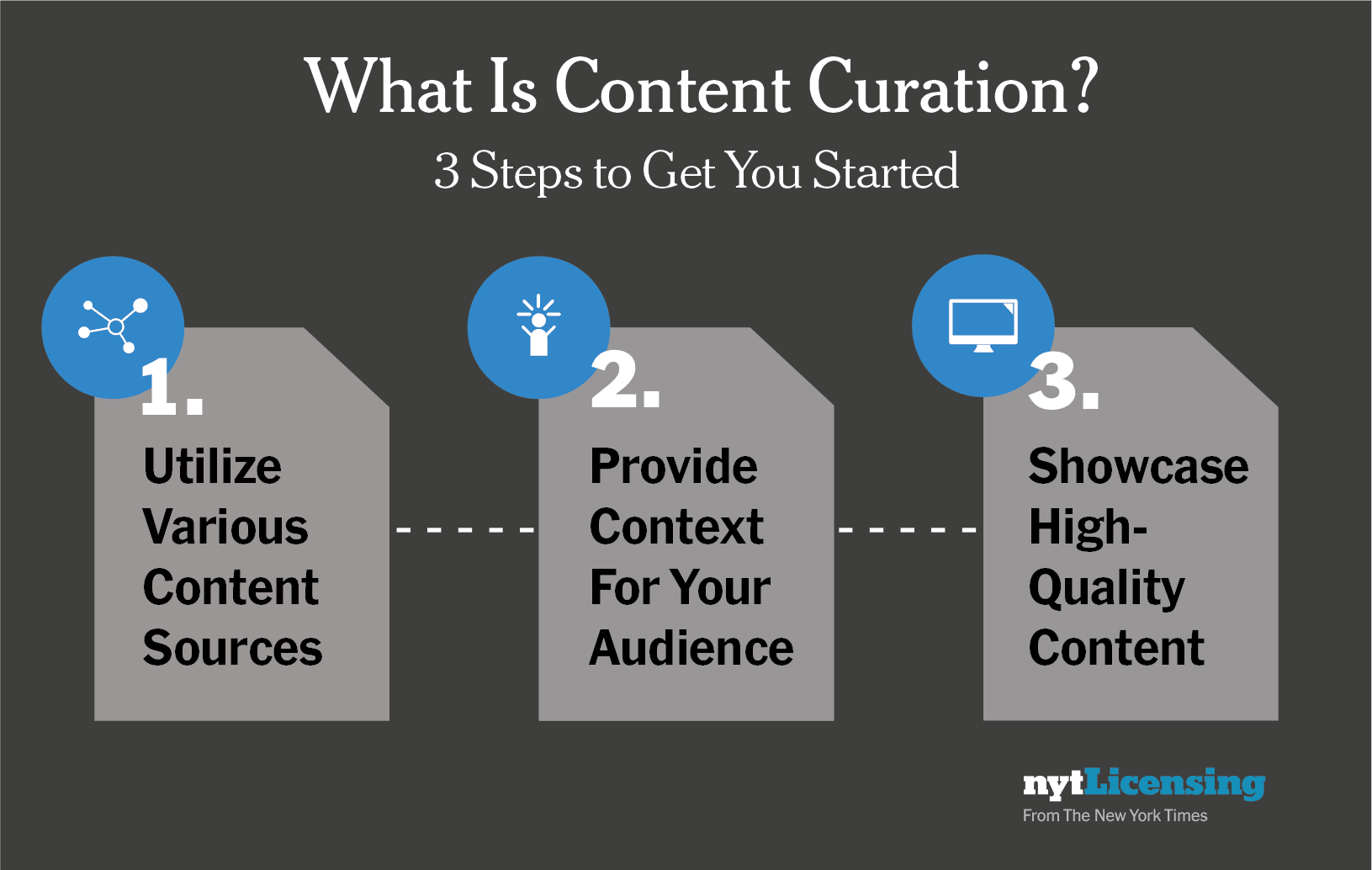 What Is Content Curation?

3 Steps to Get You Started

1.

Utilize Various Content Sources

2.

Provide Context For Your Audience

3.

Showcase High-Quality Content

nytLicensing

From The New York Times